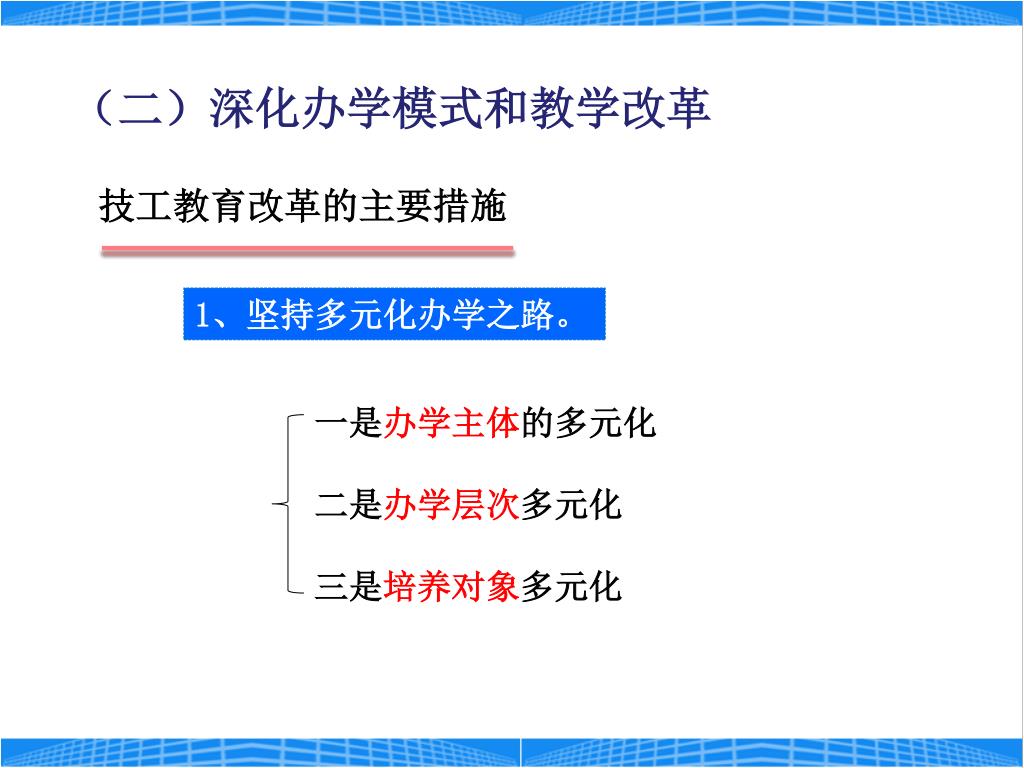 （二）深化办学模式和教学改革

技工教育改革的主要措施

1、坚持多元化办学之路。

一是办学主体的多元化

二是办学层次多元化

三是培养对象多元化